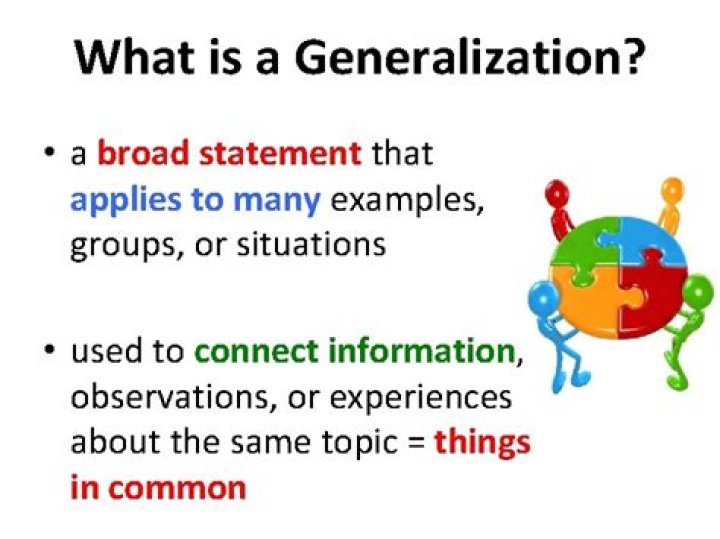 What is a Generalization?

• a broad statement that applies to many examples, groups, or situations

• used to connect information, observations, or experiences about the same topic = things in common